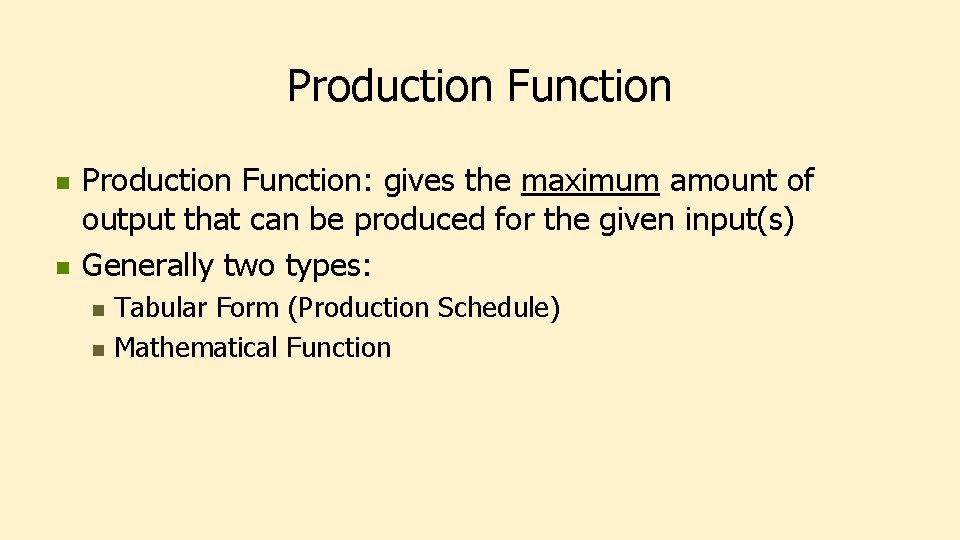 Production Function

- Production Function: gives the maximum amount of output that can be produced for the given input(s)
- Generally two types:
  - Tabular Form (Production Schedule)
  - Mathematical Function